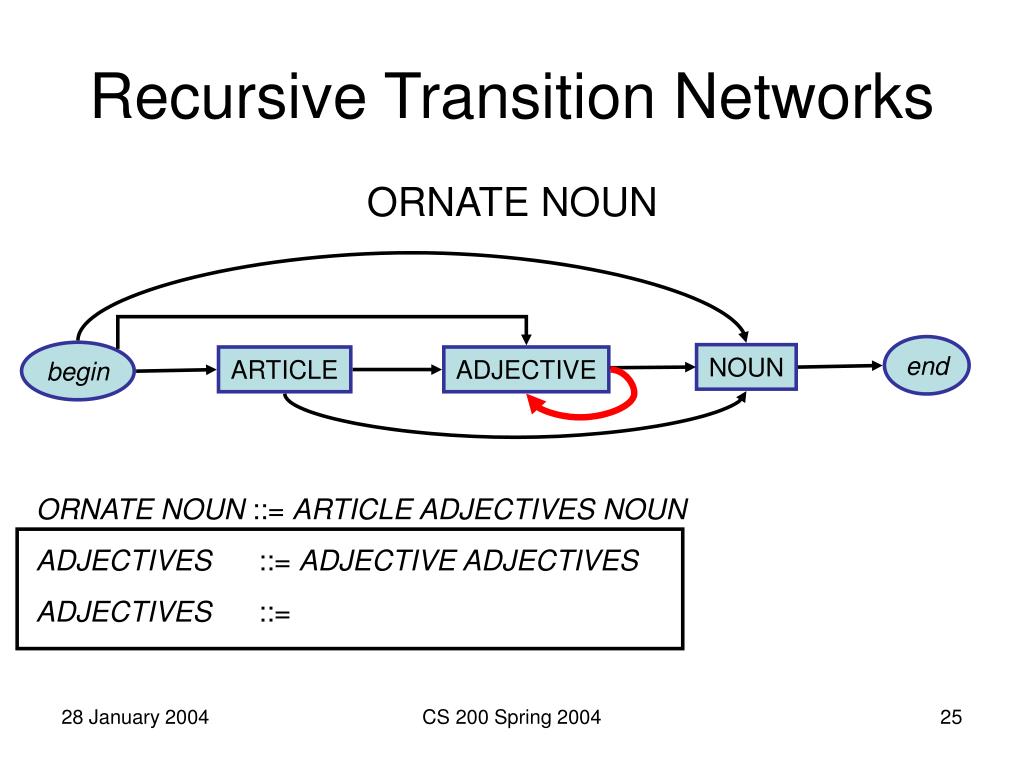 Recursive Transition Networks

ORNATE NOUN

begin
ARTICLE
ADJECTIVE
NOUN
end

ORNATE NOUN ::= ARTICLE ADJECTIVES NOUN

ADJECTIVES ::= ADJECTIVE ADJECTIVES

ADJECTIVES ::=

28 January 2004

CS 200 Spring 2004

25